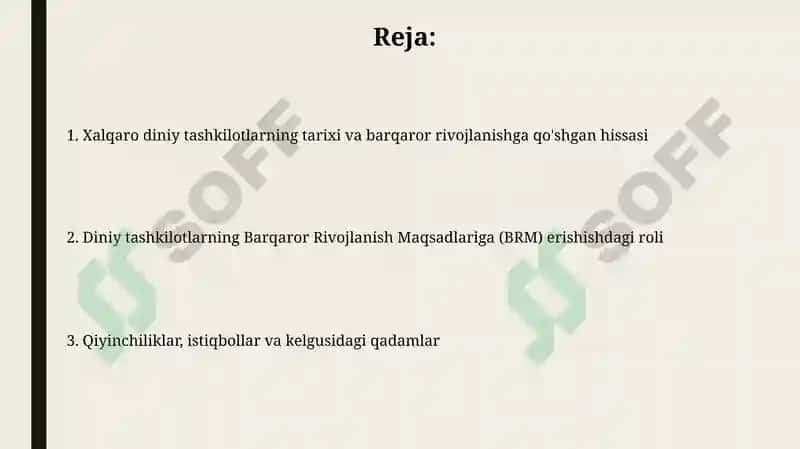 Reja:

1. Xalqaro diniy tashkilotlarning tarixi va barqaror rivojlanishga qo'shgan hissasi

2. Diniy tashkilotlarning Barqaror Rivojlanish Maqsadlariga (BRM) erishishdagi roli

3. Qiyinchiliklar, istiqbollar va kelgusidagi qadamlar

SOFF

SOFF